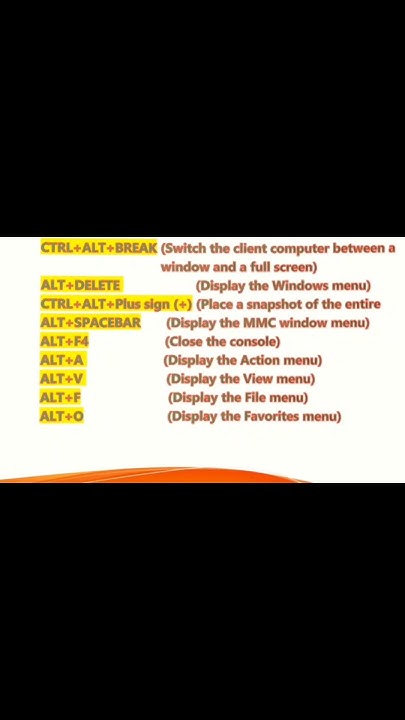 CTRL+ALT+BREAK (Switch the client computer between a window and a full screen)
ALT+DELETE (Display the Windows menu)
CTRL+ALT+Plus sign (+) (Place a snapshot of the entire
ALT+SPACEBAR (Display the MMC window menu)
ALT+F4 (Close the console)
ALT+A (Display the Action menu)
ALT+V (Display the View menu)
ALT+F (Display the File menu)
ALT+O (Display the Favorites menu)